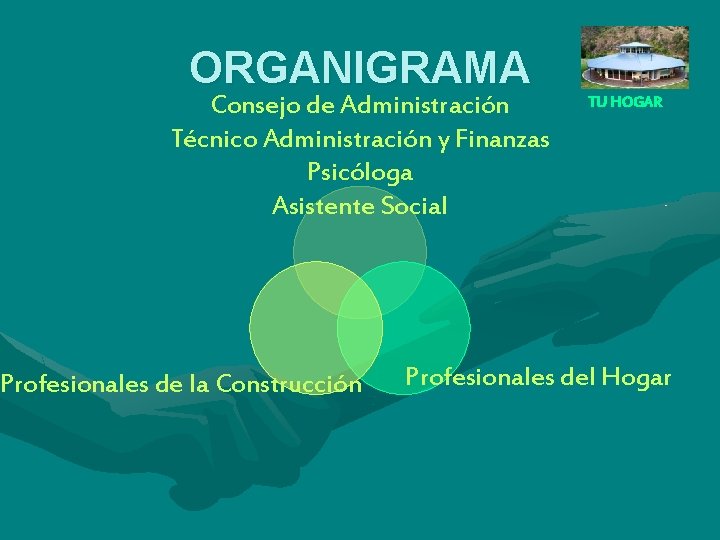 ORGANIGRAMA

TU HOGAR

Consejo de Administración
Técnico Administración y Finanzas
Psicóloga
Asistente Social

Profesionales de la Construcción

Profesionales del Hogar